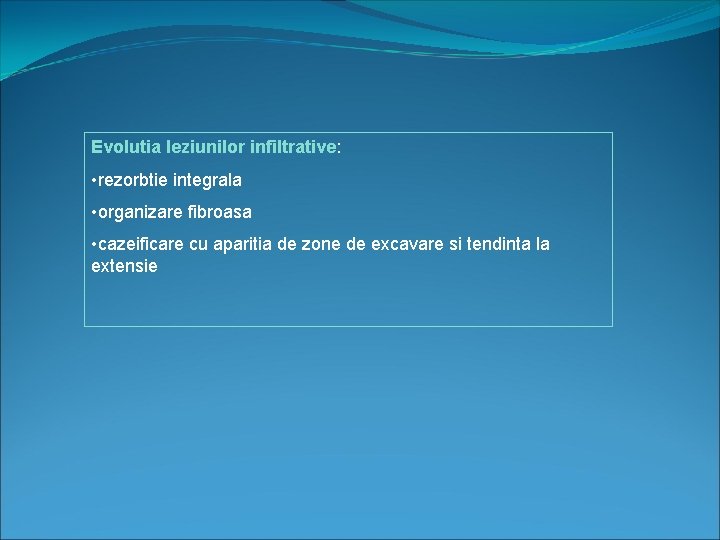 Evolutia leziunilor infiltrative:

•rezorbtie integrala

•organizare fibroasa

•cazeificare cu aparitia de zone de excavare si tendinta la extensie